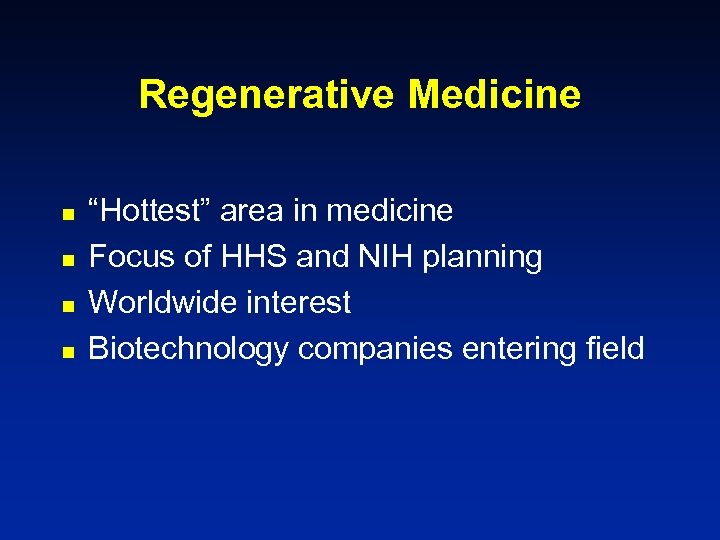 Regenerative Medicine

- “Hottest” area in medicine
- Focus of HHS and NIH planning
- Worldwide interest
- Biotechnology companies entering field